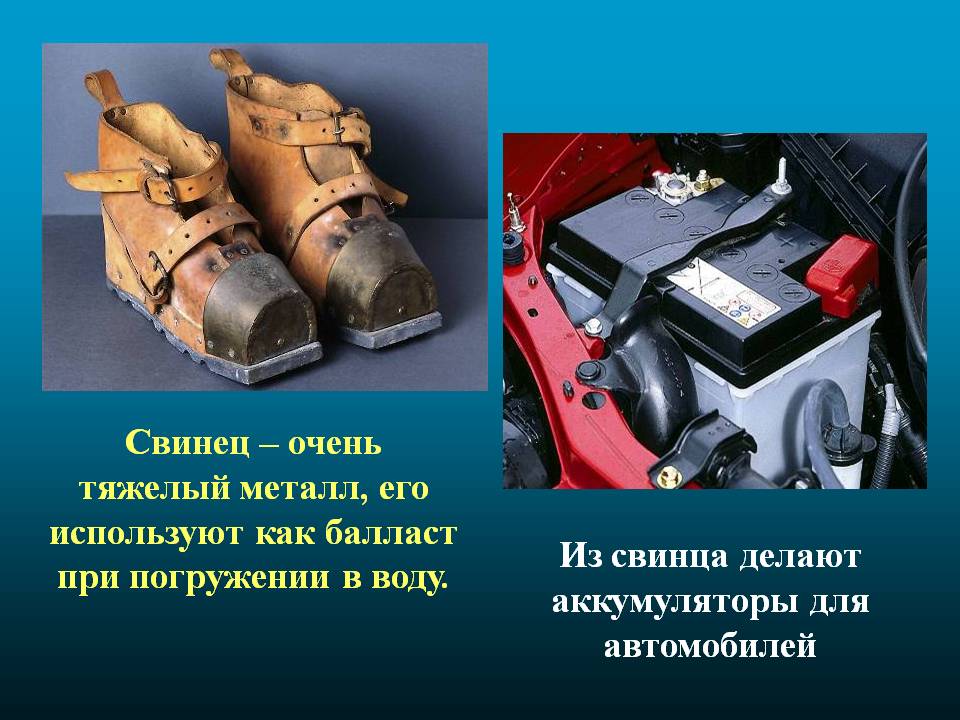 Свинец – очень тяжелый металл, его используют как балласт при погружении в воду.

Из свинца делают аккумуляторы для автомобилей